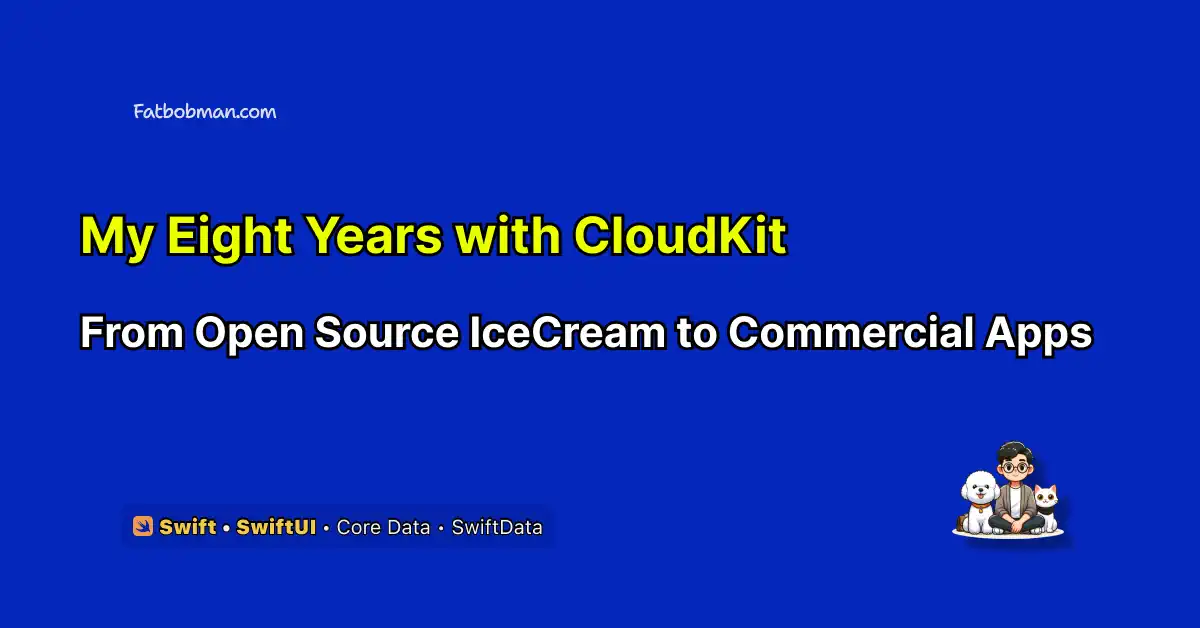 Fatbobman.com

My Eight Years with CloudKit

From Open Source IceCream to Commercial Apps

Swift • SwiftUI • Core Data • SwiftData